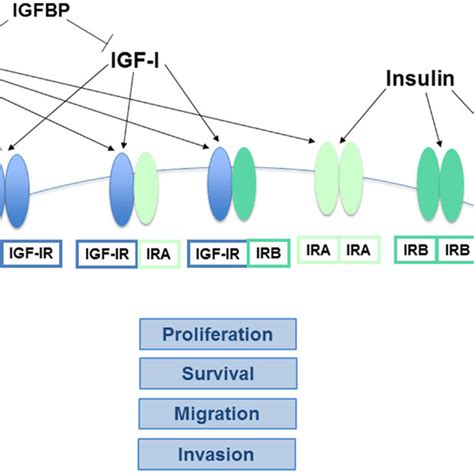 IGFBP

IGF-I

Insulin

IGF-IR

IGF-IR IRA

IGF-IR IRB

IRA IRA

IRB IRB

Proliferation

Survival

Migration

Invasion